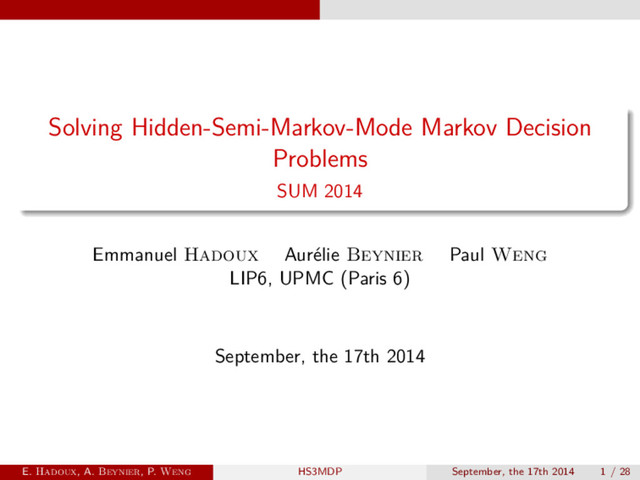 Solving Hidden-Semi-Markov-Mode Markov Decision Problems

SUM 2014

Emmanuel Hadoux Aurélie Beynier Paul Weng

LIP6, UPMC (Paris 6)

September, the 17th 2014

E. Hadoux, A. Beynier, P. Weng HS3MDP September, the 17th 2014 1 / 28